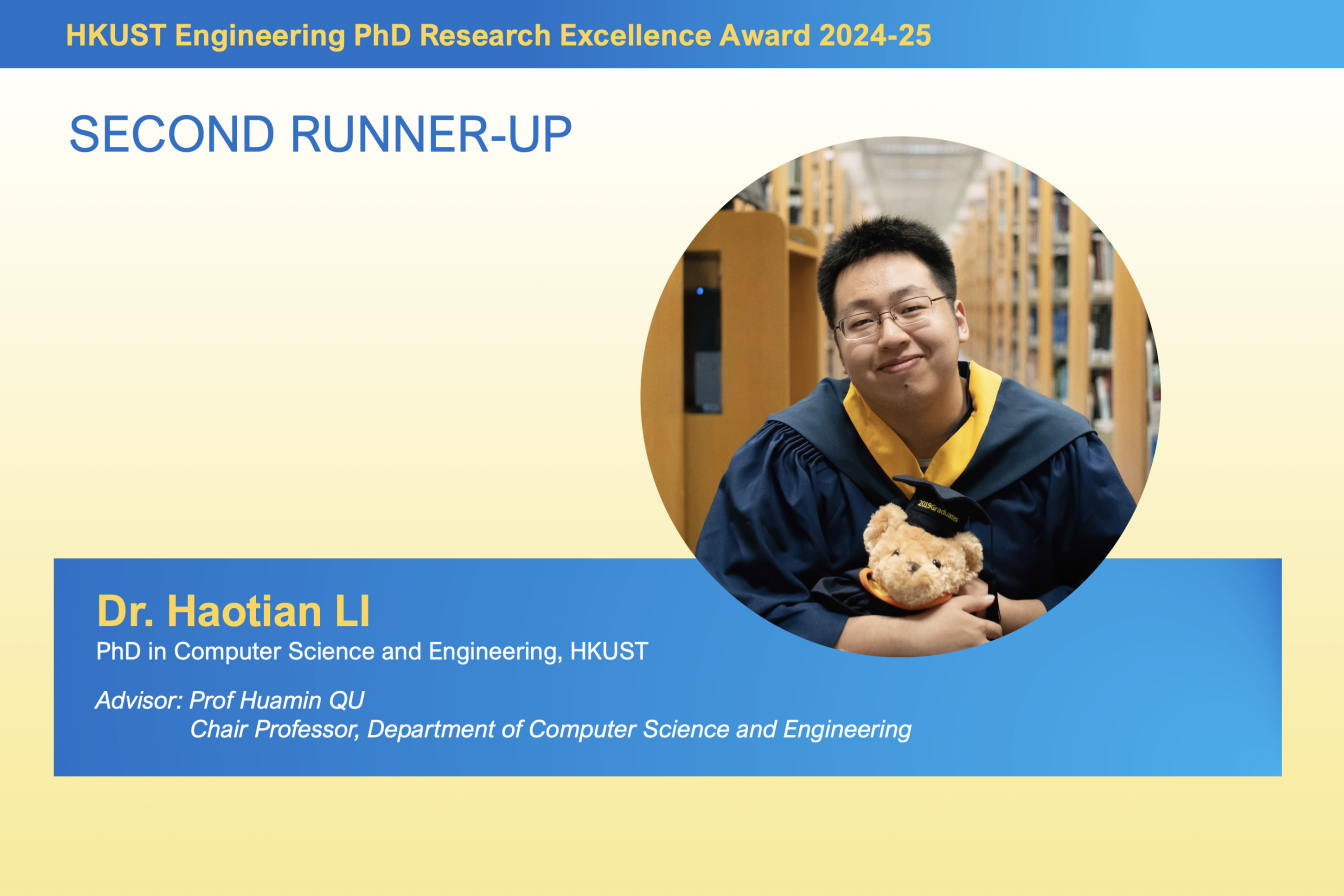 HKUST Engineering PhD Research Excellence Award 2024-25

SECOND RUNNER-UP

2019 Graduates

Dr. Haotian LI
PhD in Computer Science and Engineering, HKUST

Advisor: Prof Huamin QU
Chair Professor, Department of Computer Science and Engineering